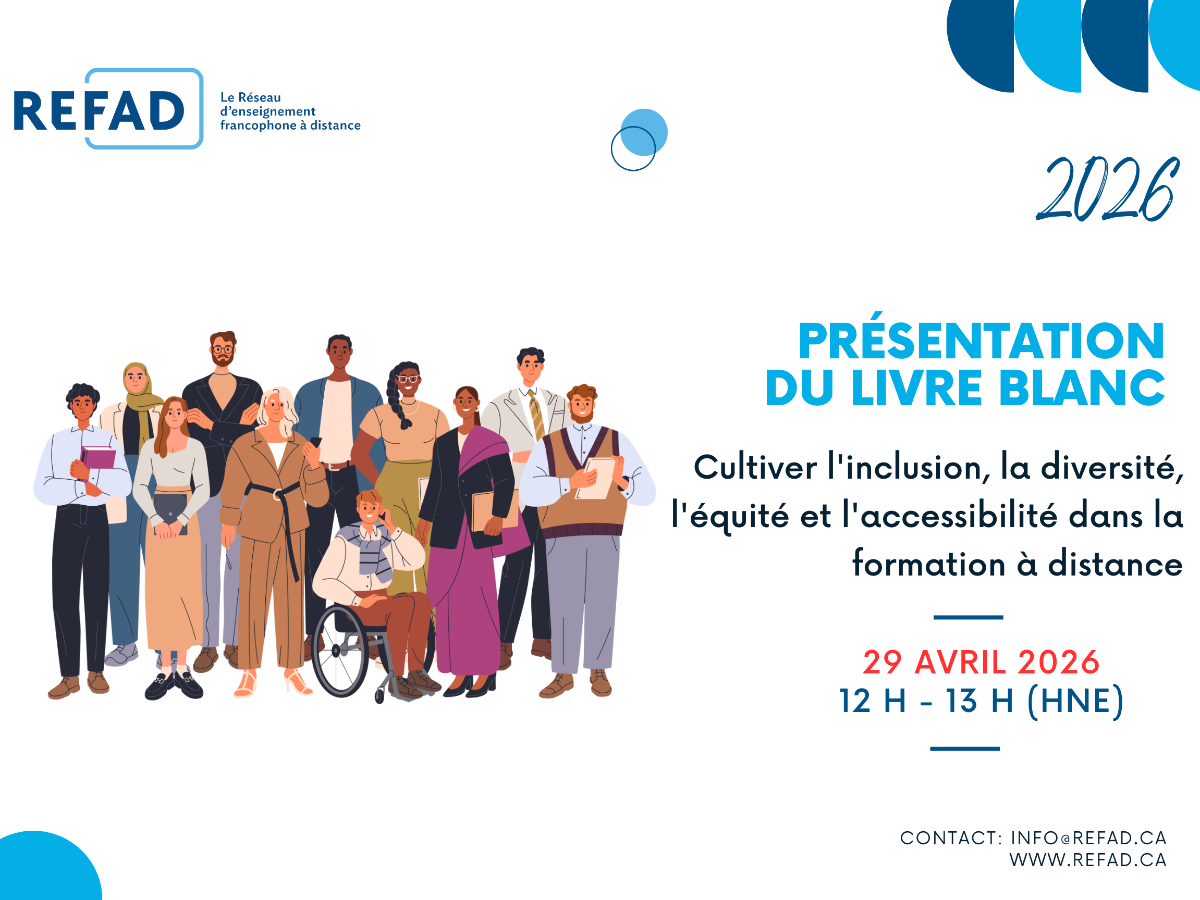 REFAD
Le Réseau d'enseignement francophone à distance

2026

PRÉSENTATION DU LIVRE BLANC

Cultiver l'inclusion, la diversité, l'équité et l'accessibilité dans la formation à distance

29 AVRIL 2026
12 H - 13 H (HNE)

CONTACT: INFO@REFAD.CA
WWW.REFAD.CA